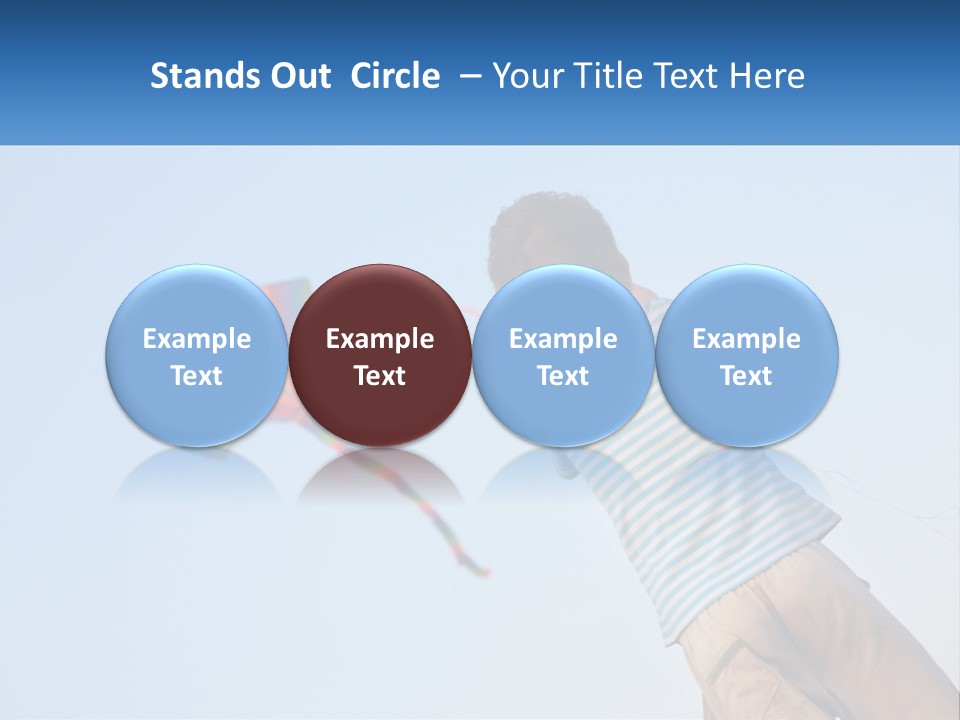 Stands Out Circle – Your Title Text Here

Example Text

Example Text

Example Text

Example Text